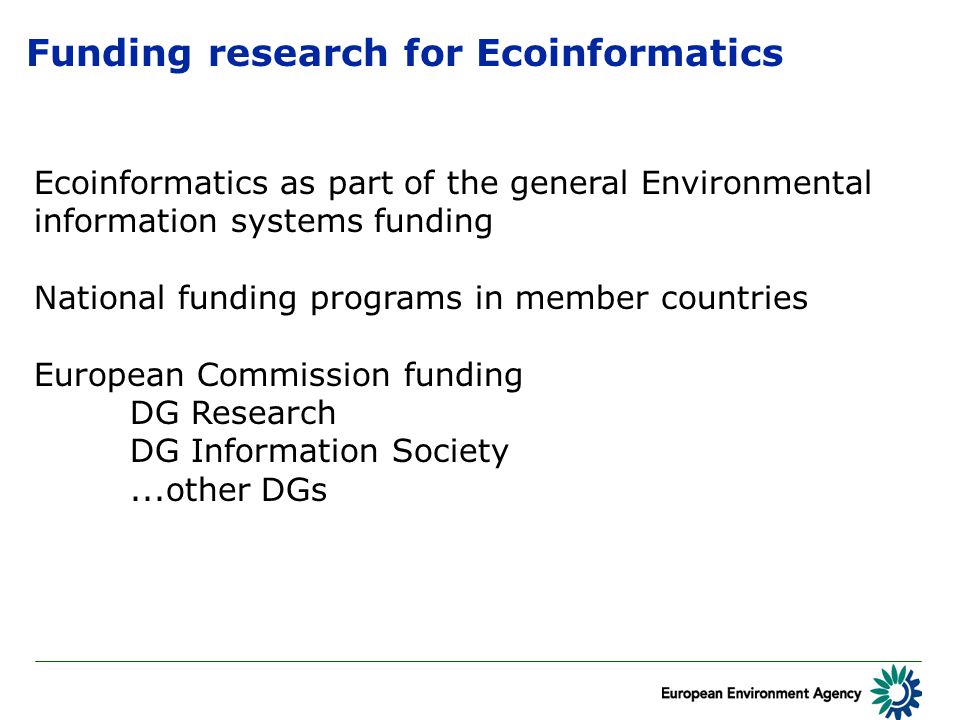 Funding research for Ecoinformatics

Ecoinformatics as part of the general Environmental information systems funding

National funding programs in member countries

European Commission funding
DG Research
DG Information Society
...other DGs

European Environment Agency